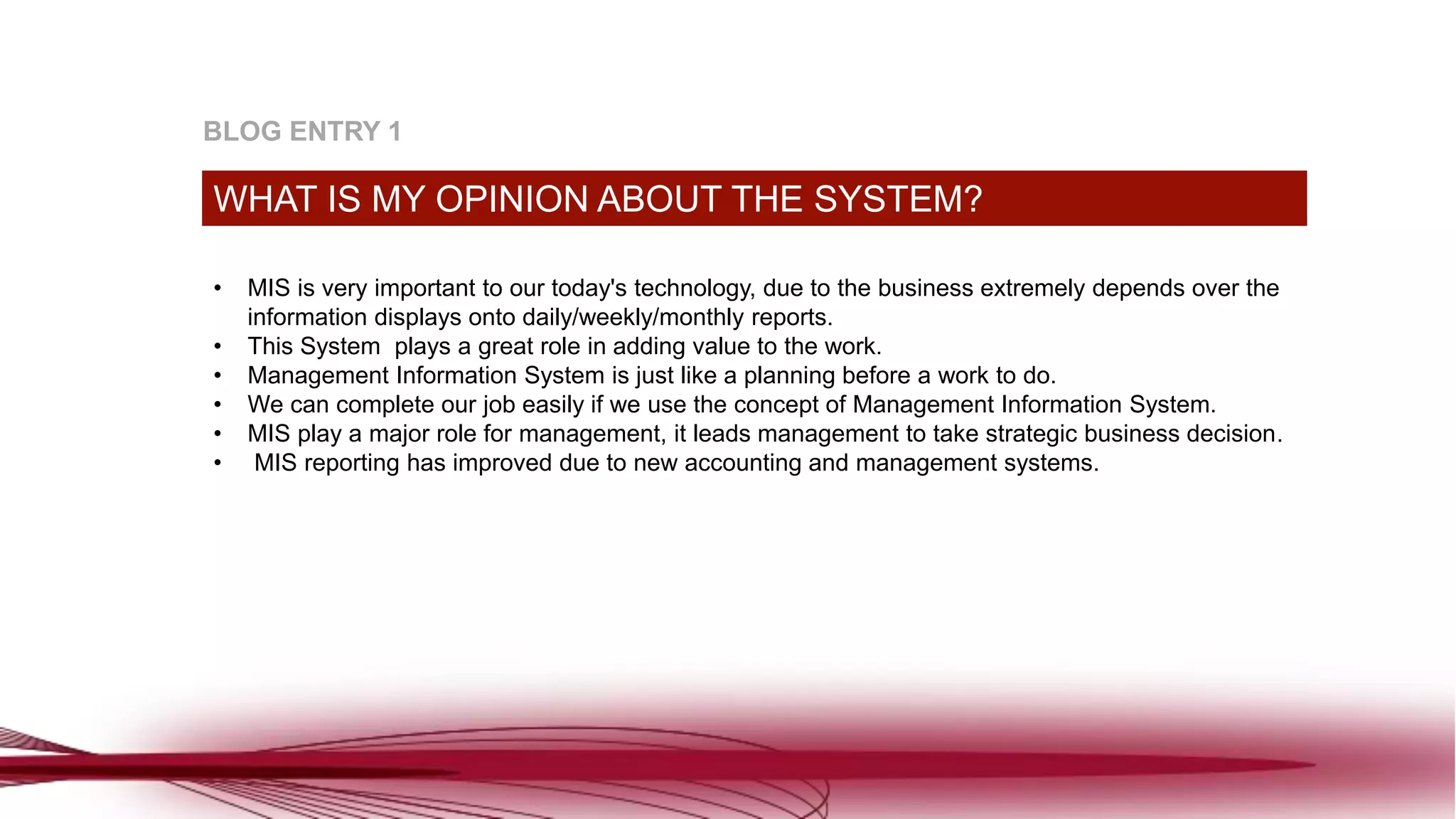 BLOG ENTRY 1

WHAT IS MY OPINION ABOUT THE SYSTEM?

• MIS is very important to our today's technology, due to the business extremely depends over the information displays onto daily/weekly/monthly reports.
• This System plays a great role in adding value to the work.
• Management Information System is just like a planning before a work to do.
• We can complete our job easily if we use the concept of Management Information System.
• MIS play a major role for management, it leads management to take strategic business decision.
• MIS reporting has improved due to new accounting and management systems.